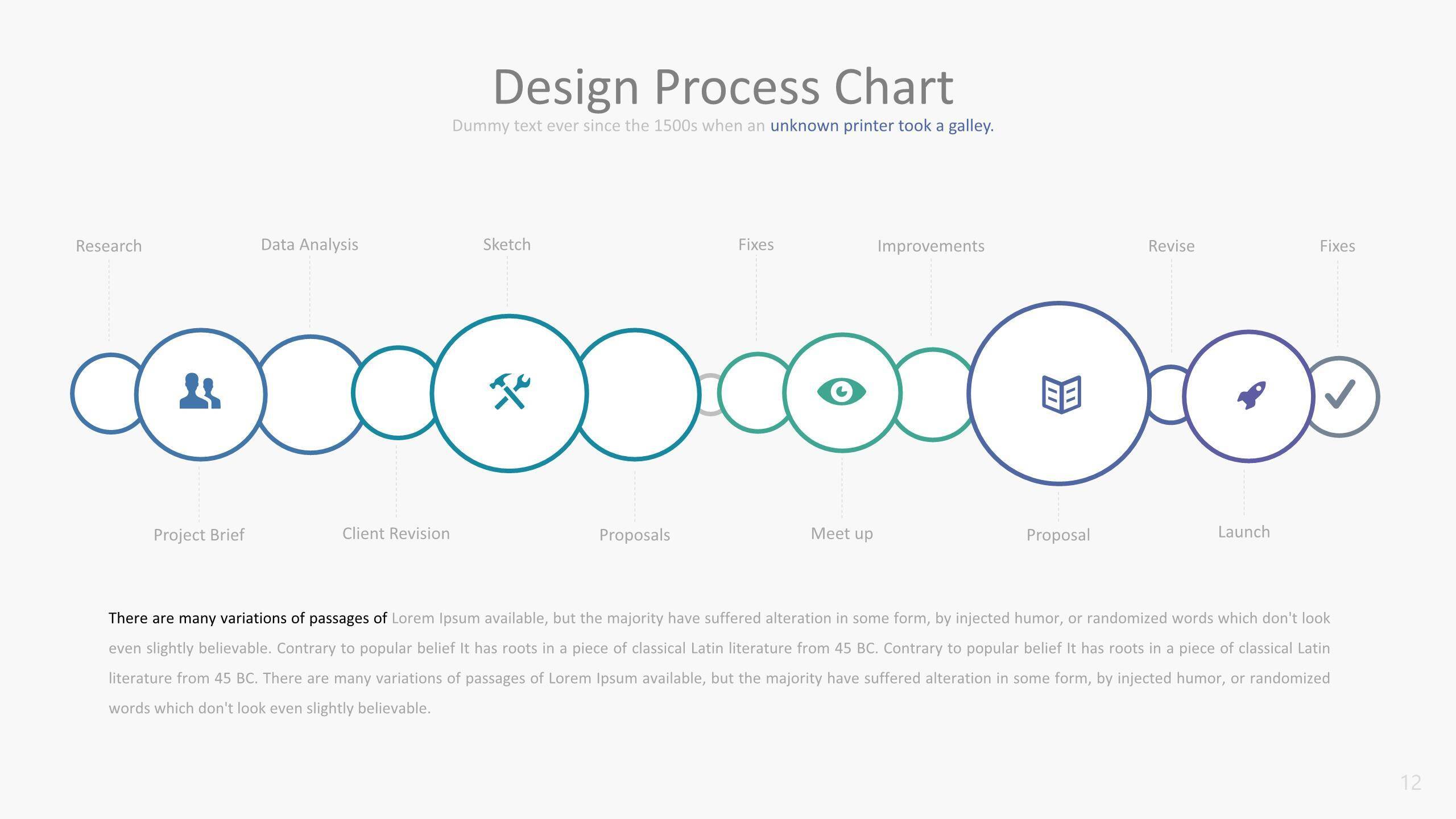 Design Process Chart

Dummy text ever since the 1500s when an unknown printer took a galley.

Research

Data Analysis

Sketch

Fixes

Improvements

Revise

Fixes

Project Brief

Client Revision

Proposals

Meet up

Proposal

Launch

There are many variations of passages of Lorem Ipsum available, but the majority have suffered alteration in some form, by injected humor, or randomized words which don't look even slightly believable. Contrary to popular belief It has roots in a piece of classical Latin literature from 45 BC. Contrary to popular belief It has roots in a piece of classical Latin literature from 45 BC. There are many variations of passages of Lorem Ipsum available, but the majority have suffered alteration in some form, by injected humor, or randomized words which don't look even slightly believable.

12